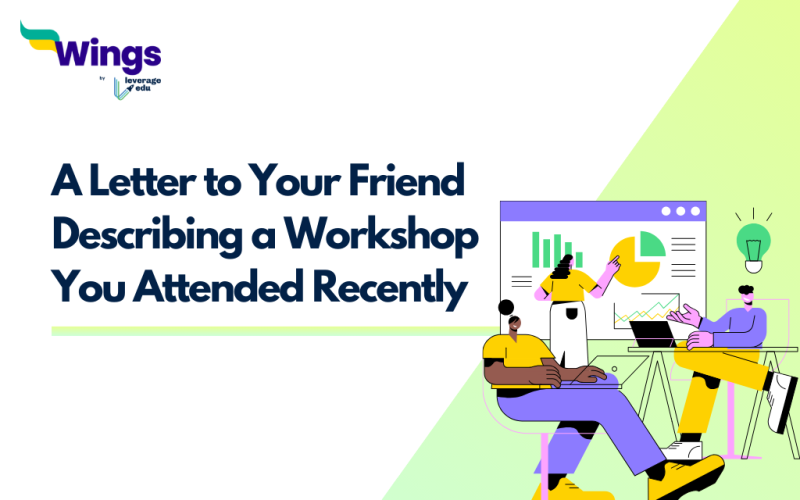 Wings
by leverage edu

A Letter to Your Friend Describing a Workshop You Attended Recently